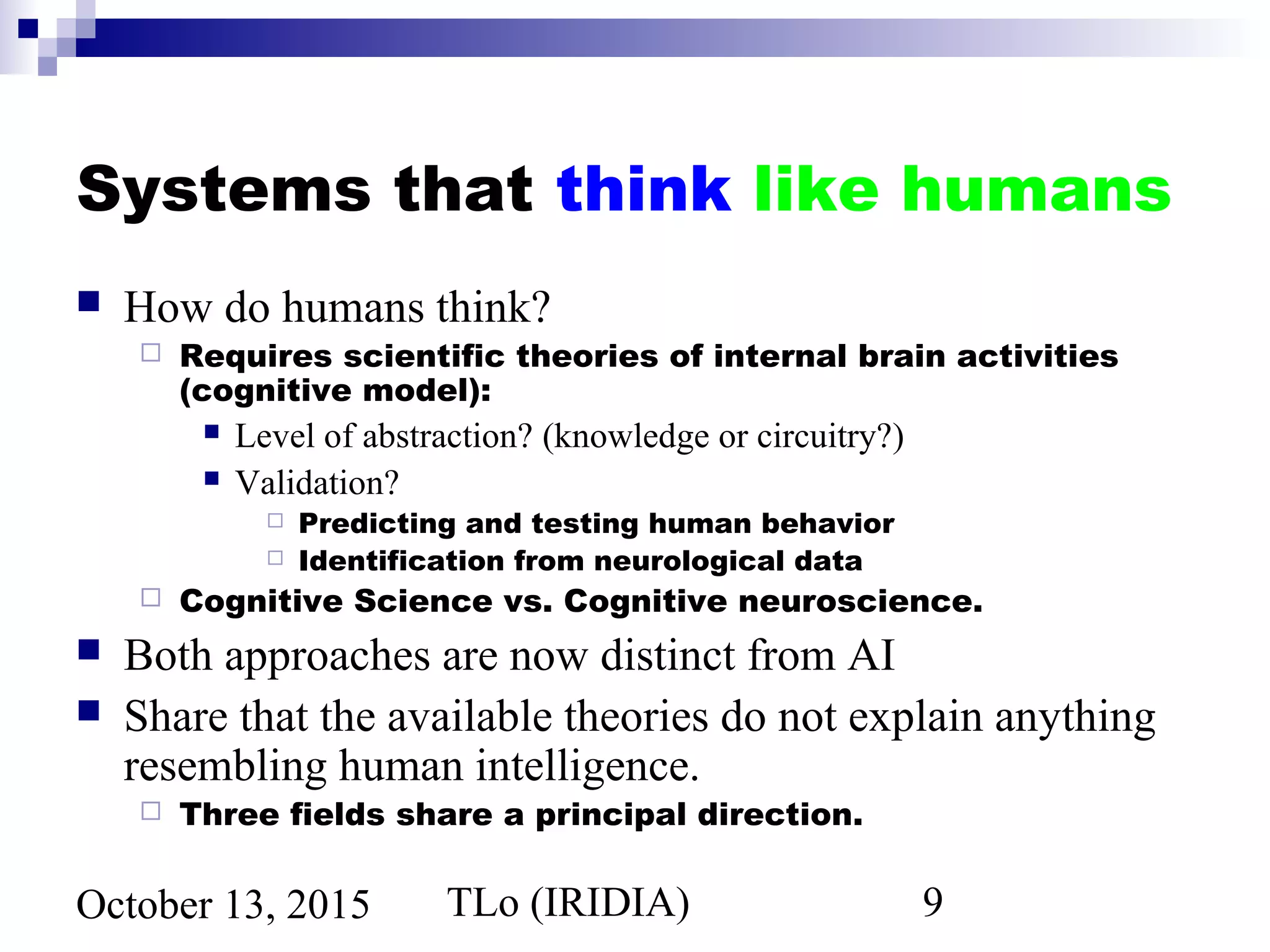 Systems that think like humans

How do humans think?

Requires scientific theories of internal brain activities (cognitive model):

Level of abstraction? (knowledge or circuitry?)

Validation?

Predicting and testing human behavior

Identification from neurological data

Cognitive Science vs. Cognitive neuroscience.

Both approaches are now distinct from AI

Share that the available theories do not explain anything resembling human intelligence.

Three fields share a principal direction.

October 13, 2015 TLo (IRIDIA) 9